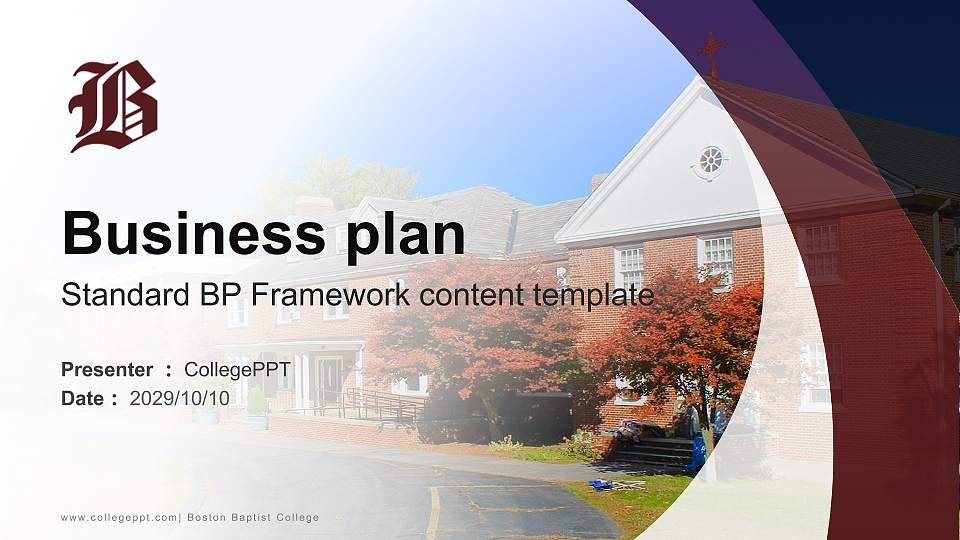 B

Business plan

Standard BP Framework content template

Presenter : CollegePPT
Date : 2029/10/10

www.collegeppt.com| Boston Baptist College